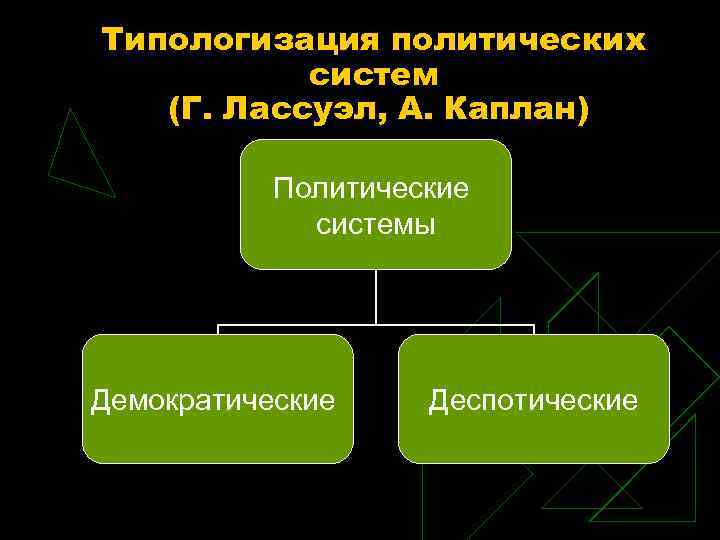 Типологизация политических систем (Г. Лассуэл, А. Каплан)

Политические системы

Демократические

Деспотические